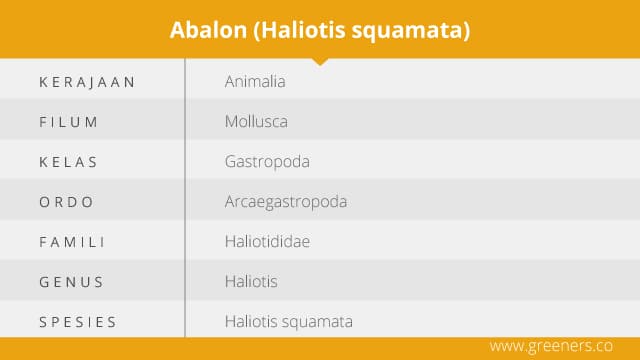 Abalon (Haliotis squamata)

| KERAJAAN | Animalia |
|---|---|
| FILUM | Mollusca |
| KELAS | Gastropoda |
| ORDO | Arcaegastropoda |
| FAMILI | Haliotididae |
| GENUS | Haliotis |
| SPESIES | Haliotis squamata |

www.greeners.co